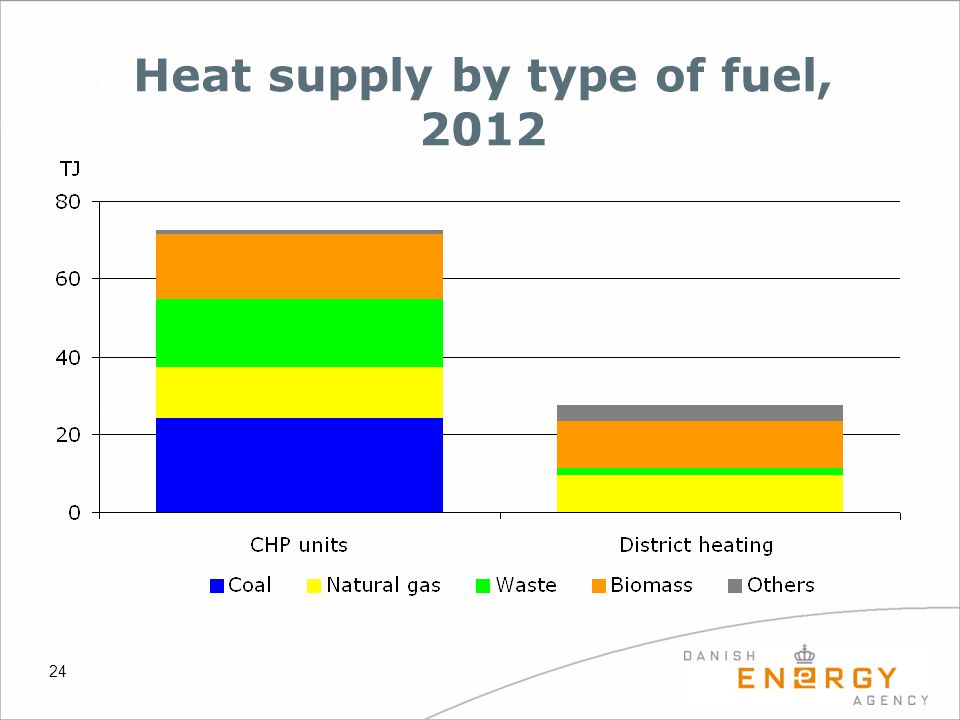 Heat supply by type of fuel, 2012

TJ

80
60
40
20
0

CHP units
District heating

Coal
Natural gas
Waste
Biomass
Others

24

DANISH
ENERGY
AGENCY